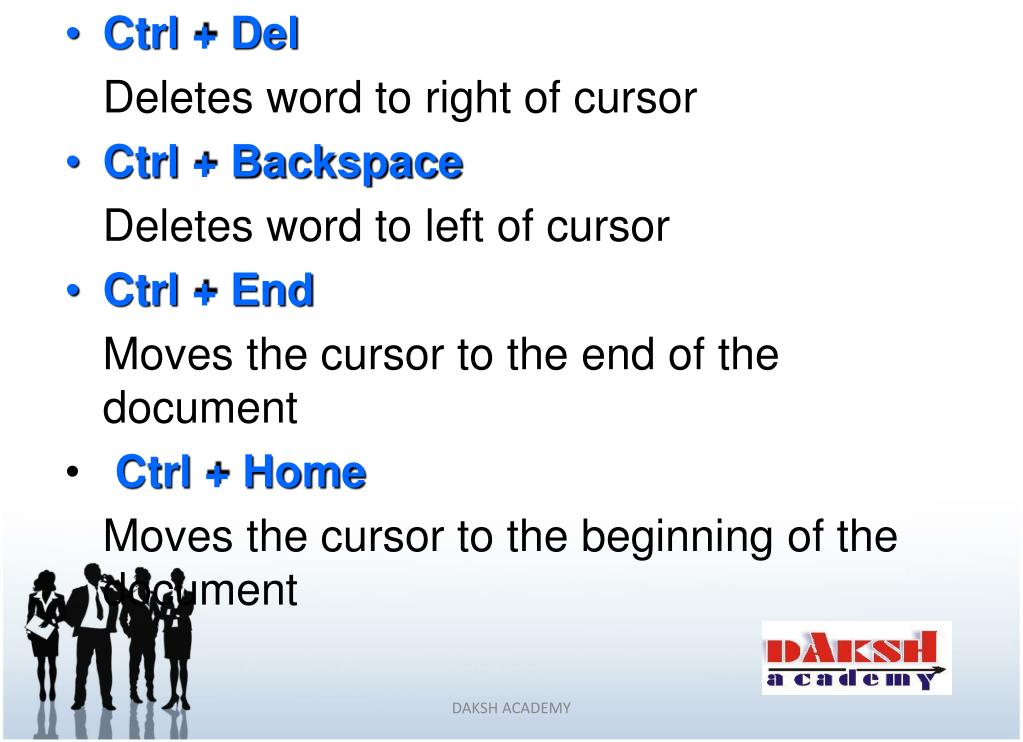 • Ctrl + Del

Deletes word to right of cursor

• Ctrl + Backspace

Deletes word to left of cursor

• Ctrl + End

Moves the cursor to the end of the document

• Ctrl + Home

Moves the cursor to the beginning of the document

DAKSH academy

DAKSH ACADEMY